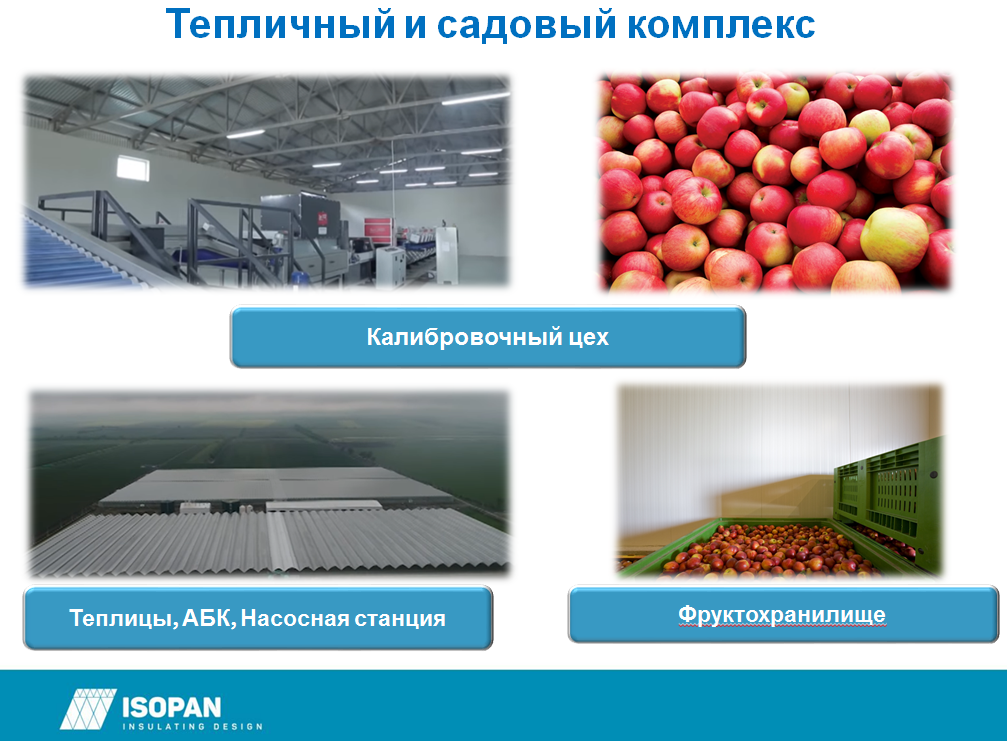 Тепличный и садовый комплекс

Калибровочный цех

Теплицы, АБК, Насосная станция

Фруктохранилище

ISOPAN
INSULATING DESIGN